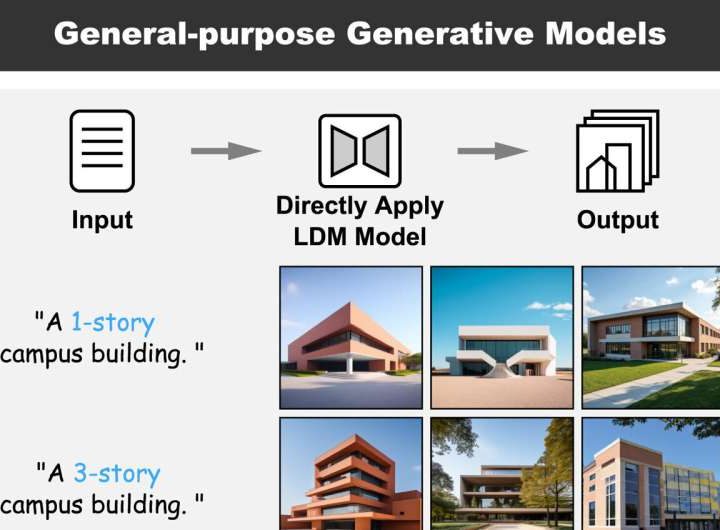 General-purpose Generative Models

Input

Directly Apply LDM Model

Output

"A 1-story campus building. "

"A 3-story campus building. "